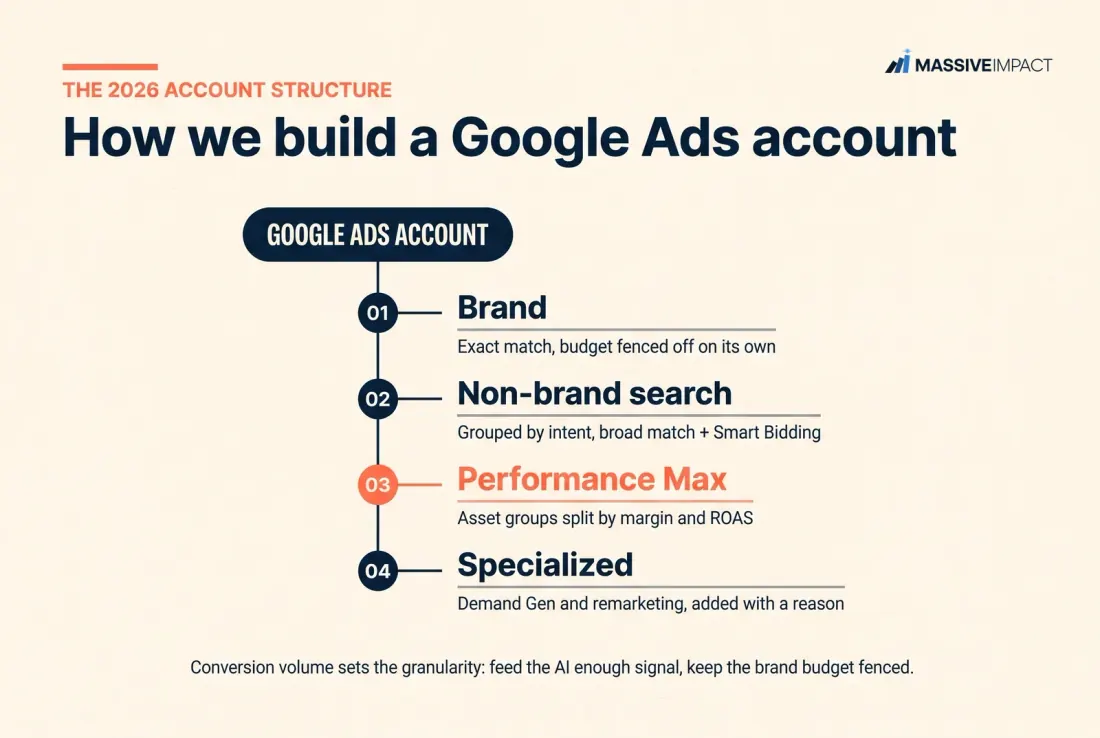 THE 2026 ACCOUNT STRUCTURE

MASSIVEIMPACT

How we build a Google Ads account

GOOGLE ADS ACCOUNT

01 Brand
Exact match, budget fenced off on its own

02 Non-brand search
Grouped by intent, broad match + Smart Bidding

03 Performance Max
Asset groups split by margin and ROAS

04 Specialized
Demand Gen and remarketing, added with a reason

Conversion volume sets the granularity: feed the AI enough signal, keep the brand budget fenced.